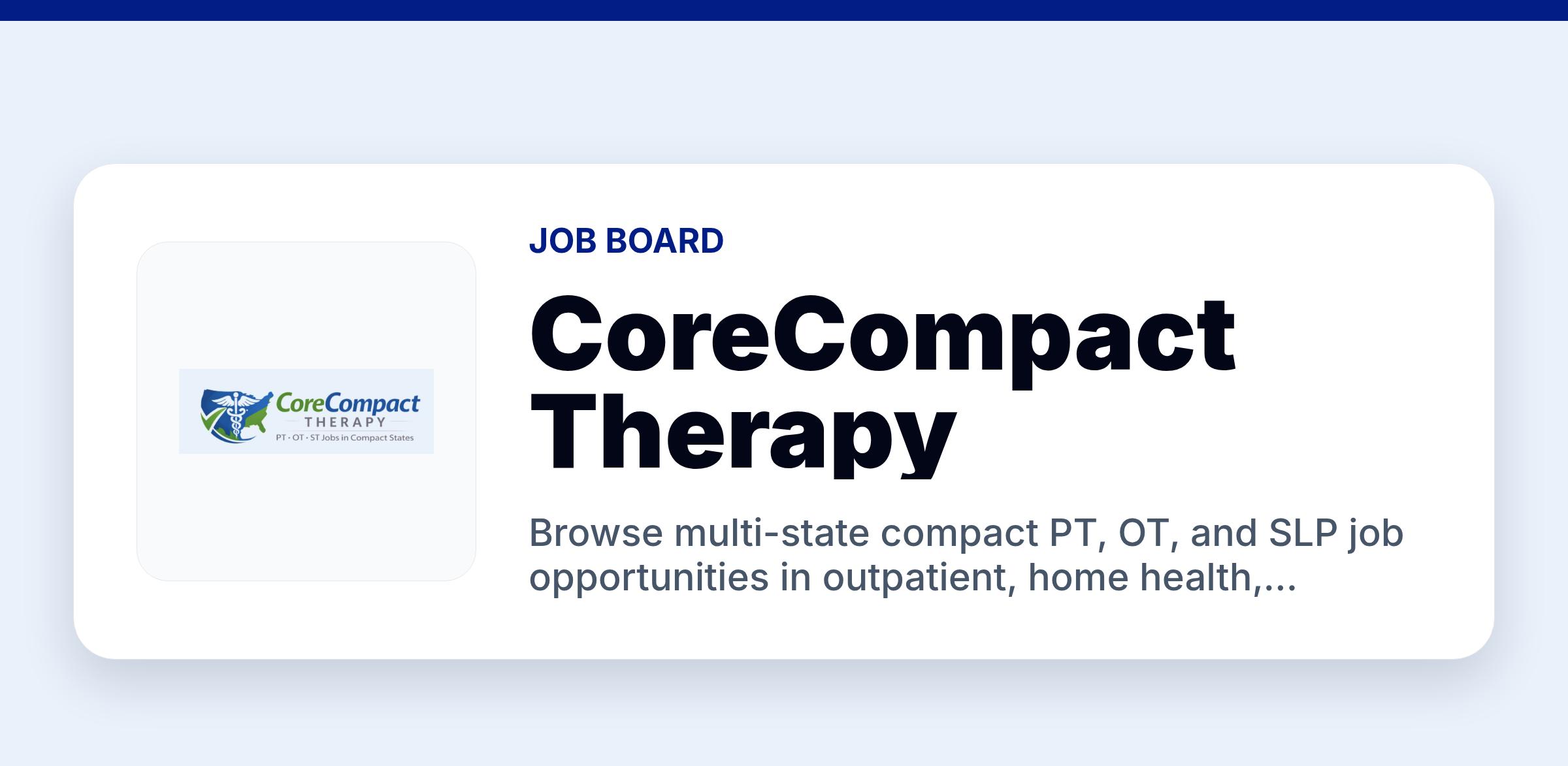 CoreCompact
THERAPY
PT · OT · ST Jobs in Compact States

JOB BOARD

CoreCompact Therapy

Browse multi-state compact PT, OT, and SLP job opportunities in outpatient, home health,...